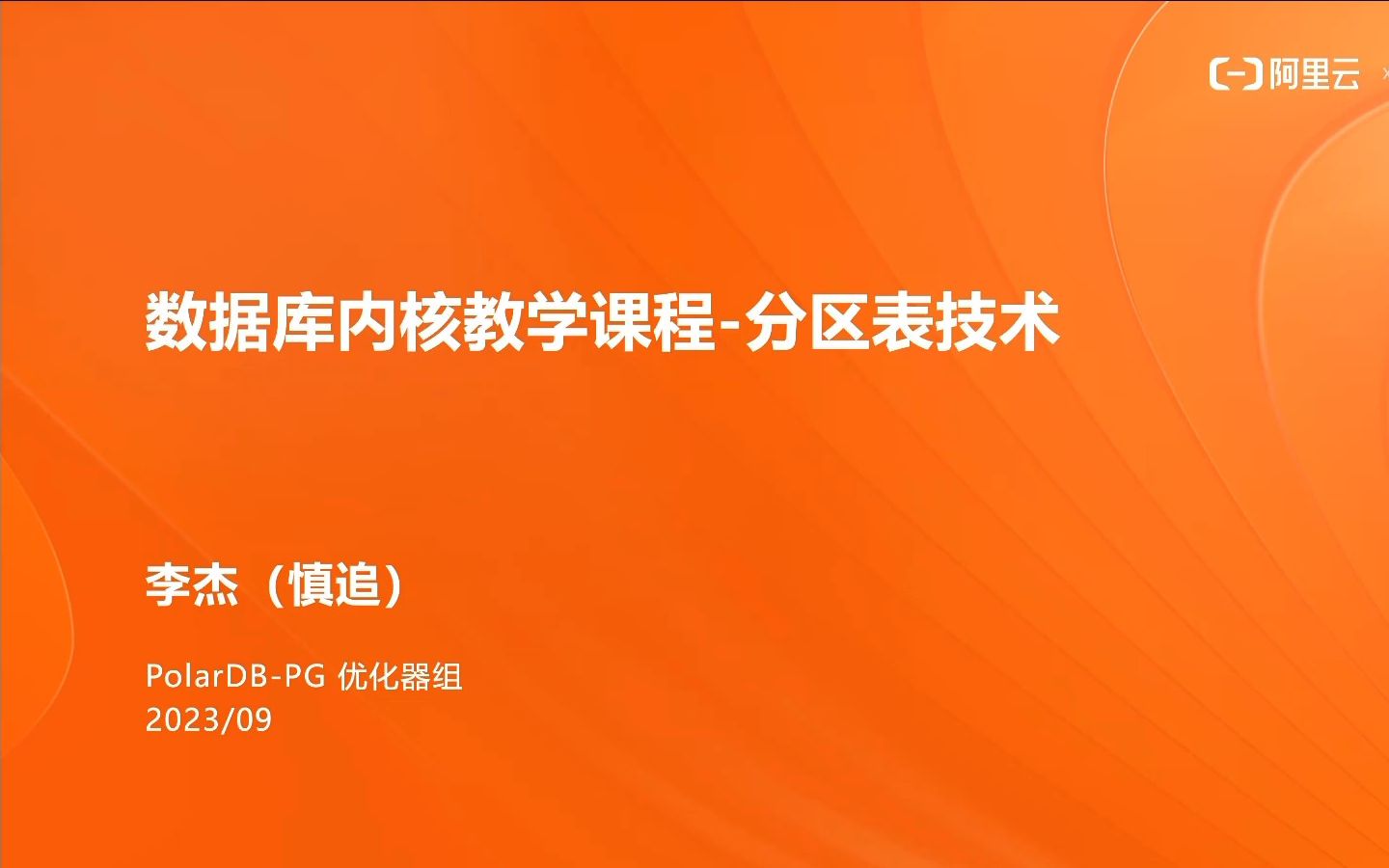 阿里云

数据库内核教学课程-分区表技术

李杰（慎追）

PolarDB-PG 优化器组
2023/09